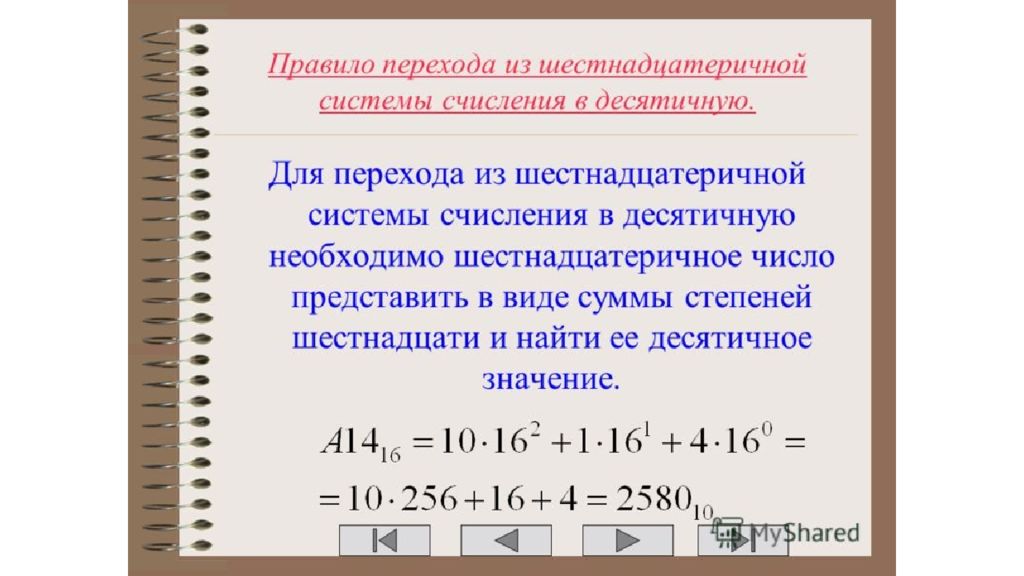 Правило перехода из шестнадцатеричной системы счисления в десятичную.

Для перехода из шестнадцатеричной системы счисления в десятичную необходимо шестнадцатеричное число представить в виде суммы степеней шестнадцати и найти ее десятичное значение.

$A14_{16} = 10 \cdot 16^2 + 1 \cdot 16^1 + 4 \cdot 16^0 =$

$= 10 \cdot 256 + 16 + 4 = 2580_{10}$

MyShared